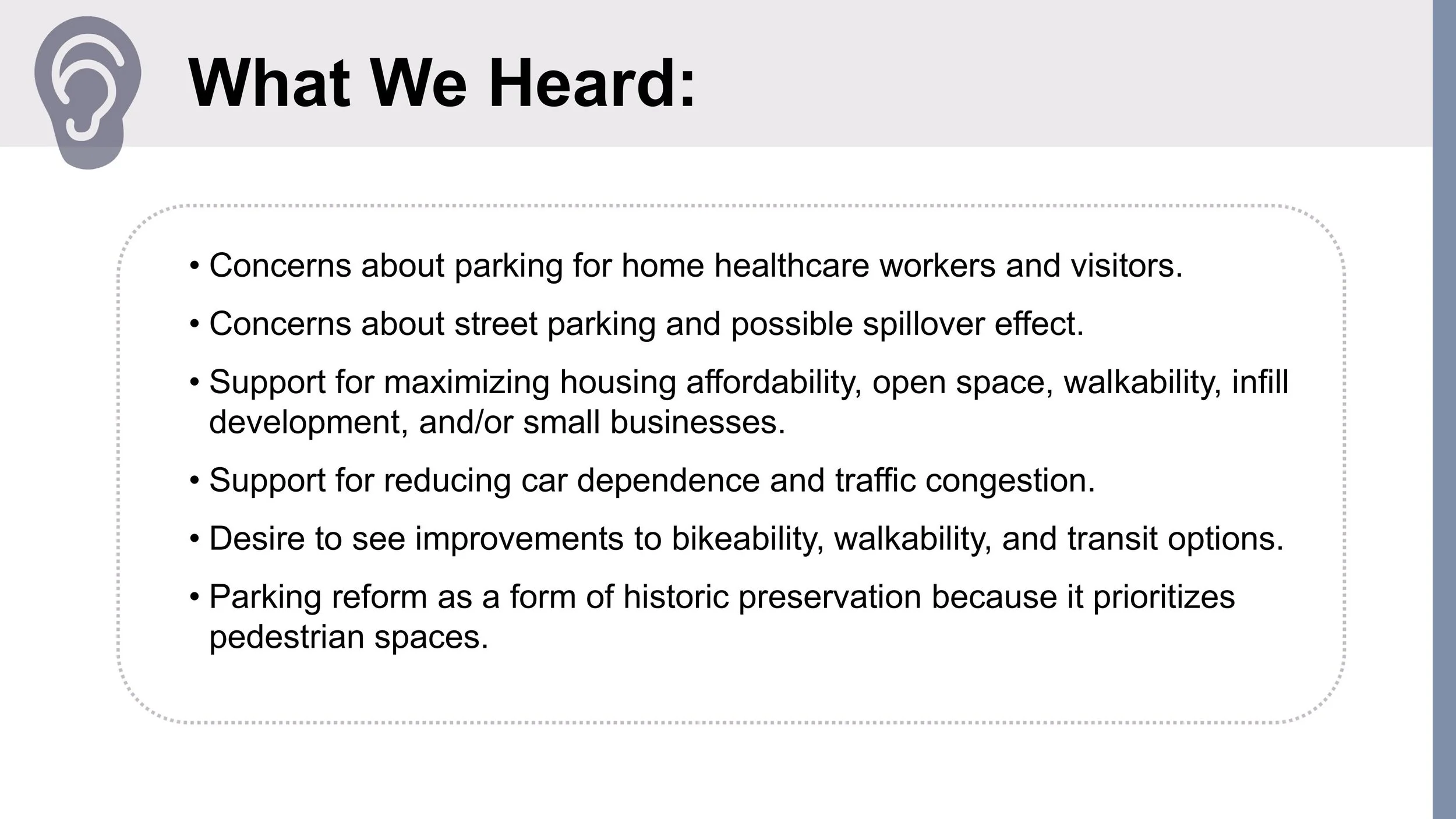 What We Heard:

• Concerns about parking for home healthcare workers and visitors.

• Concerns about street parking and possible spillover effect.

• Support for maximizing housing affordability, open space, walkability, infill development, and/or small businesses.

• Support for reducing car dependence and traffic congestion.

• Desire to see improvements to bikeability, walkability, and transit options.

• Parking reform as a form of historic preservation because it prioritizes pedestrian spaces.